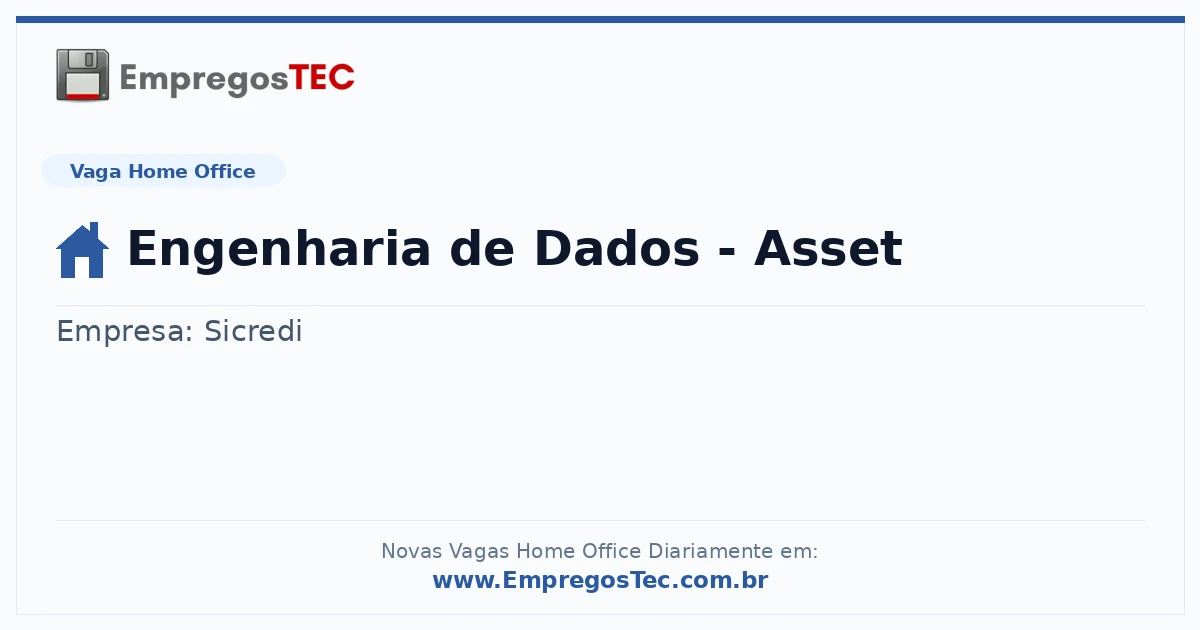 EmpregosTEC

Vaga Home Office

Engenharia de Dados - Asset

Empresa: Sicredi

Novas Vagas Home Office Diariamente em:
www.EmpregosTec.com.br